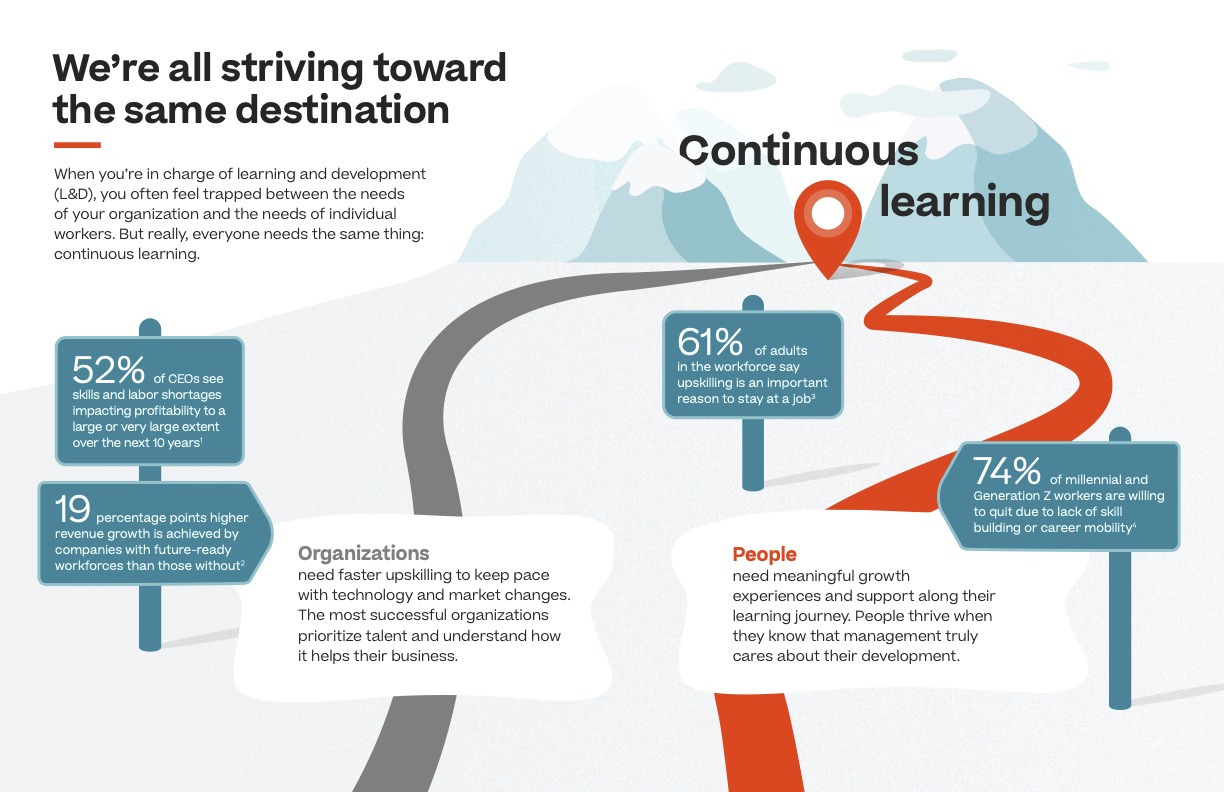 We're all striving toward the same destination

When you're in charge of learning and development (L&D), you often feel trapped between the needs of your organization and the needs of individual workers. But really, everyone needs the same thing: continuous learning.

Continuous learning

52% of CEOs see skills and labor shortages impacting profitability to a large or very large extent over the next 10 years$^1$

19 percentage points higher revenue growth is achieved by companies with future-ready workforces than those without$^2$

61% of adults in the workforce say upskilling is an important reason to stay at a job$^3$

74% of millennial and Generation Z workers are willing to quit due to lack of skill building or career mobility$^4$

Organizations
need faster upskilling to keep pace with technology and market changes. The most successful organizations prioritize talent and understand how it helps their business.

People
need meaningful growth experiences and support along their learning journey. People thrive when they know that management truly cares about their development.